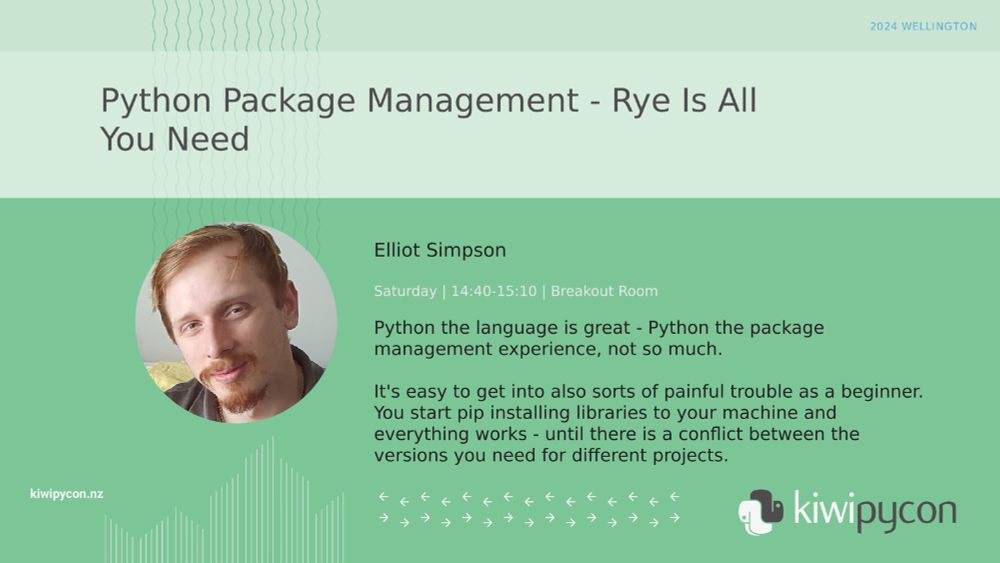 2024 WELLINGTON

Python Package Management - Rye Is All You Need

Elliot Simpson

Saturday | 14:40-15:10 | Breakout Room

Python the language is great - Python the package management experience, not so much.

It's easy to get into also sorts of painful trouble as a beginner. You start pip installing libraries to your machine and everything works - until there is a conflict between the versions you need for different projects.

kiwipycon.nz

kiwipycon